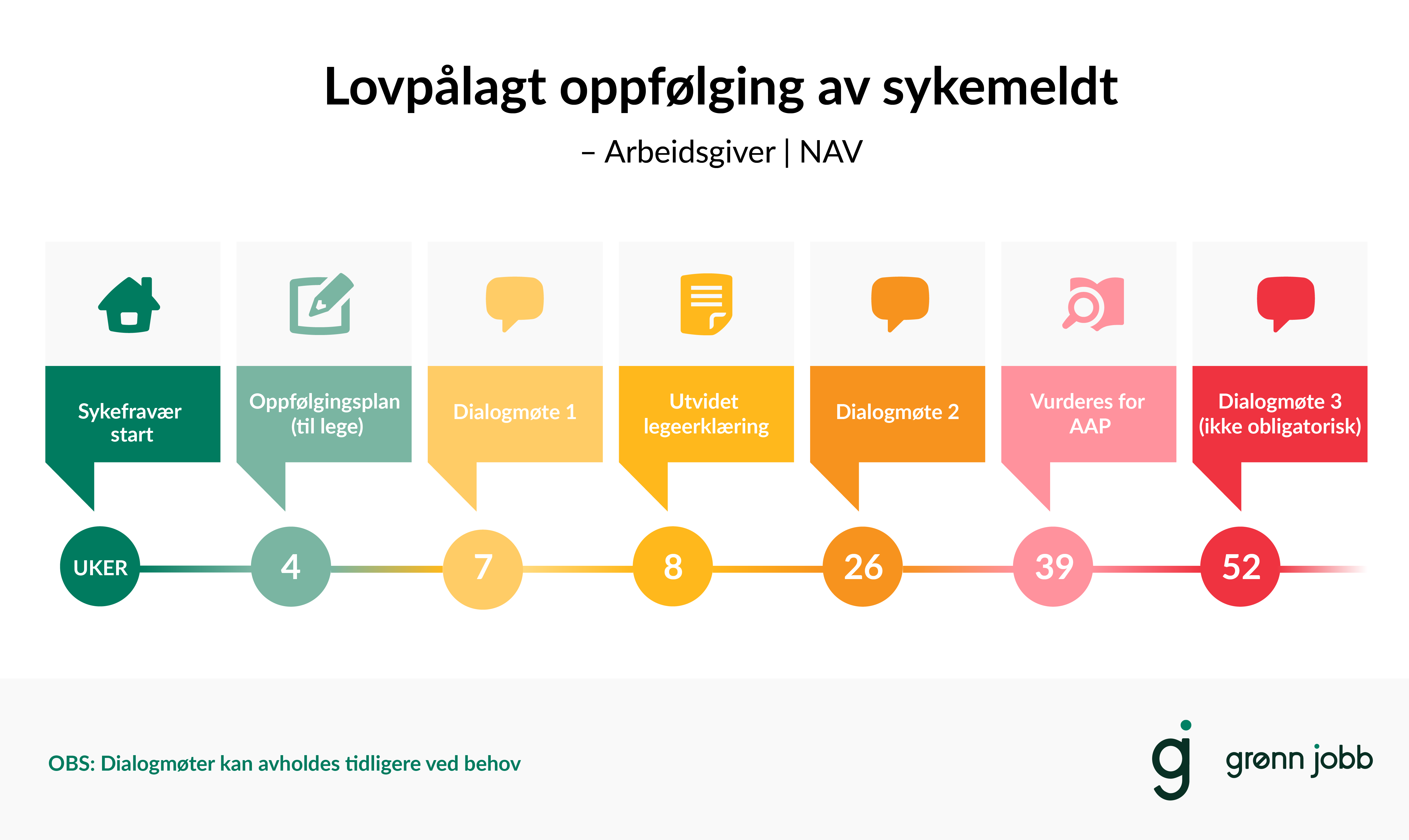 Lovpålagt oppfølging av sykemeldt

– Arbeidsgiver | NAV

Sykefravær start

Oppfølgingsplan (til lege)

Dialogmøte 1

Utvidet legeerklæring

Dialogmøte 2

Vurderes for AAP

Dialogmøte 3 (ikke obligatorisk)

UKER

4

7

8

26

39

52

OBS: Dialogmøter kan avholdes tidligere ved behov

g grønn jobb